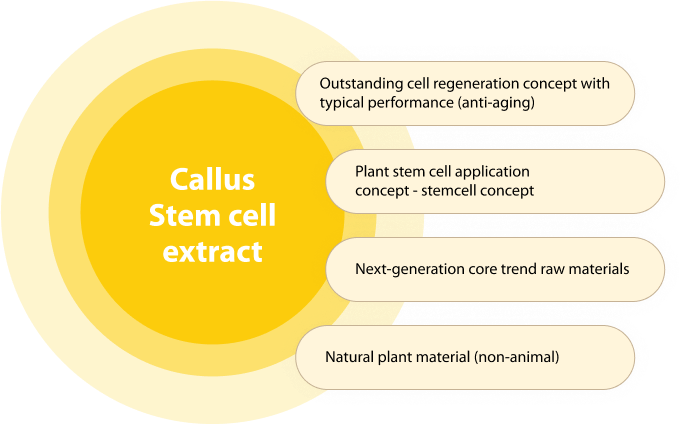 Callus Stem cell extract

Outstanding cell regeneration concept with typical performance (anti-aging)

Plant stem cell application concept - stemcell concept

Next-generation core trend raw materials

Natural plant material (non-animal)